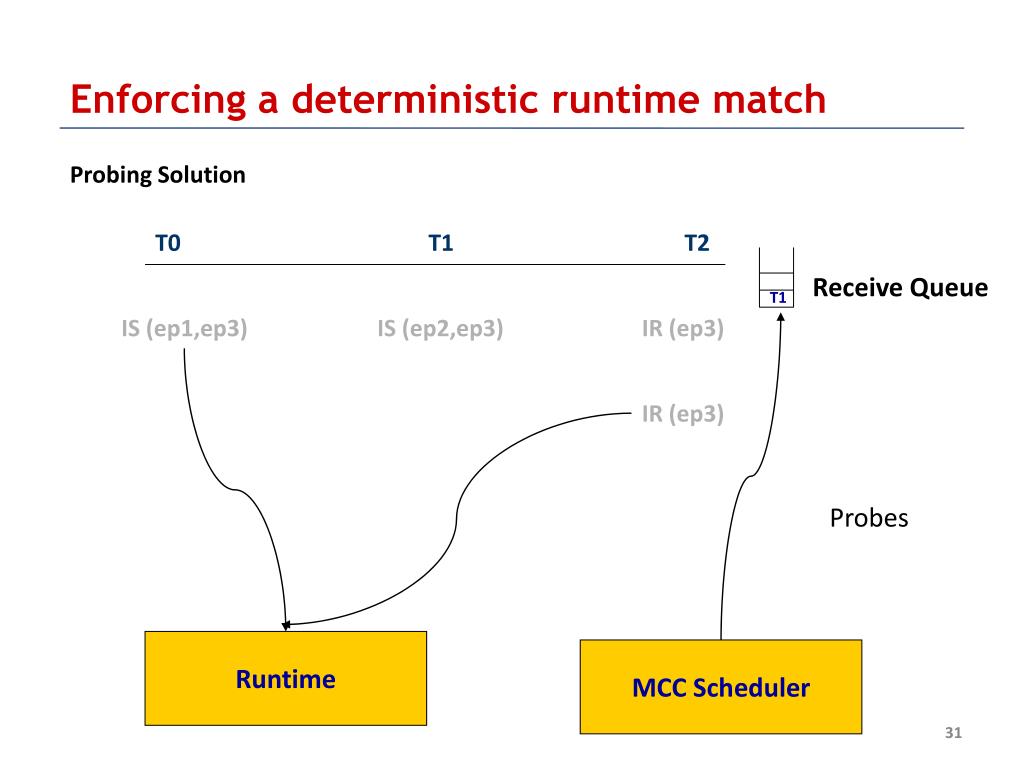 Enforcing a deterministic runtime match

Probing Solution

T0 T1 T2

T1

Receive Queue

IS (ep1,ep3) IS (ep2,ep3) IR (ep3)

IR (ep3)

Probes

Runtime

MCC Scheduler

31